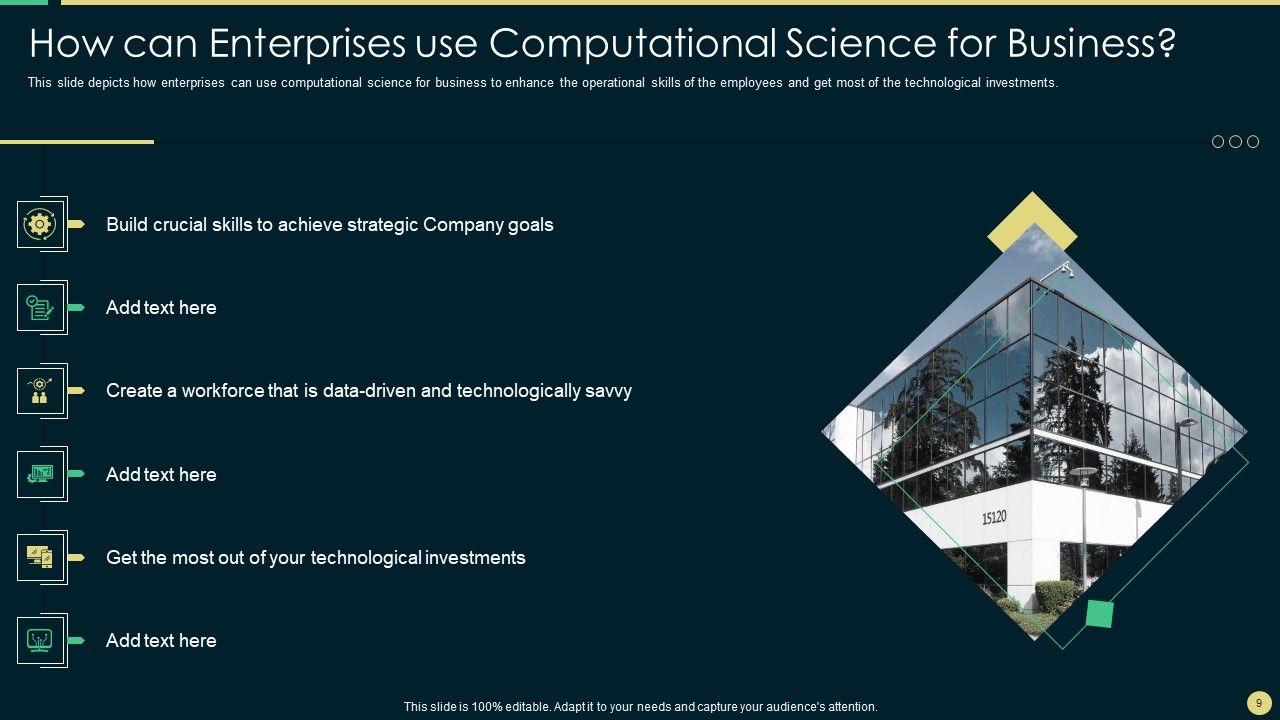 How can Enterprises use Computational Science for Business?

This slide depicts how enterprises can use computational science for business to enhance the operational skills of the employees and get most of the technological investments.

Build crucial skills to achieve strategic Company goals

Add text here

Create a workforce that is data-driven and technologically savvy

Add text here

Get the most out of your technological investments

Add text here

15120

This slide is 100% editable. Adapt it to your needs and capture your audience's attention.

9